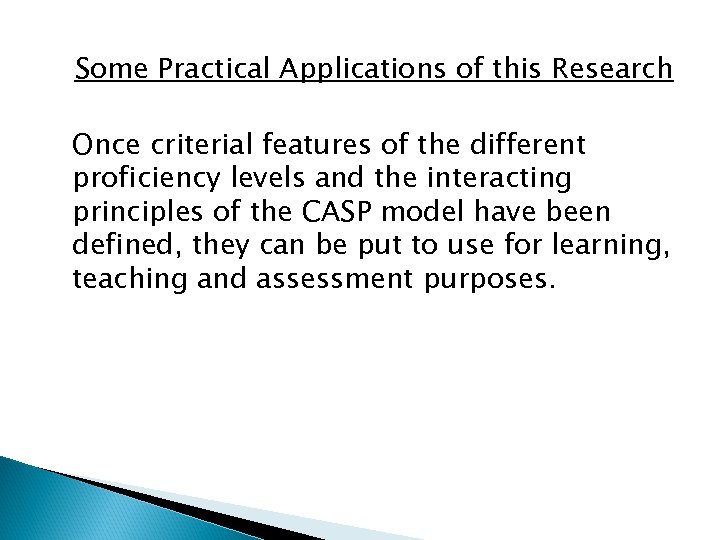 Some Practical Applications of this Research

Once criterial features of the different proficiency levels and the interacting principles of the CASP model have been defined, they can be put to use for learning, teaching and assessment purposes.